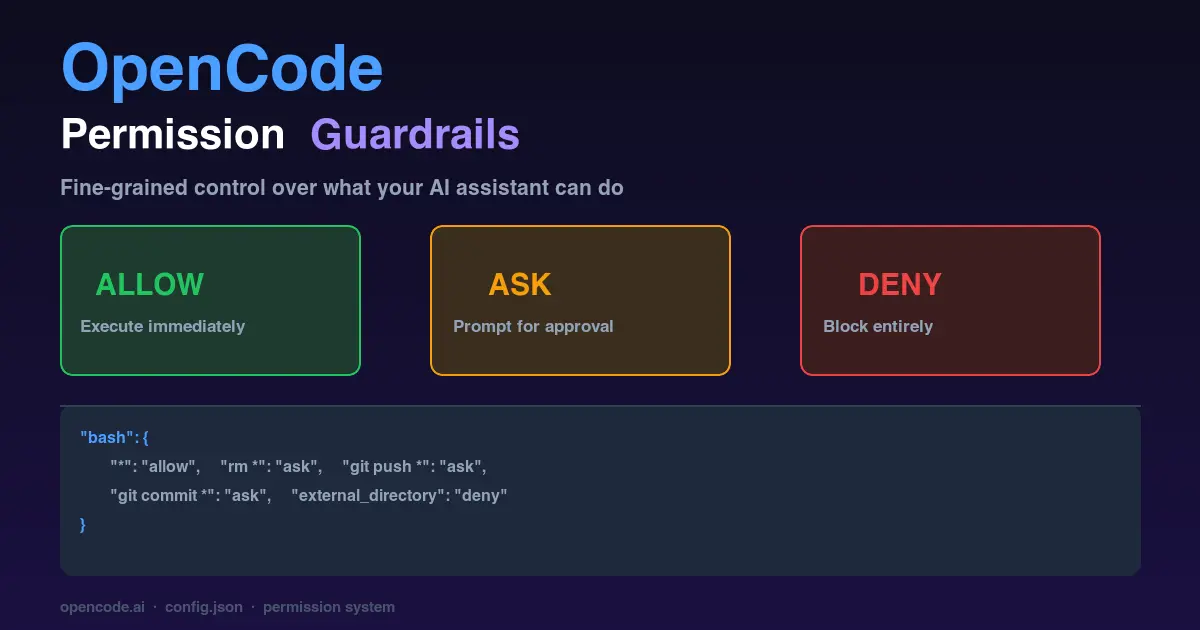 OpenCode

Permission Guardrails

Fine-grained control over what your AI assistant can do

ALLOW
Execute immediately

ASK
Prompt for approval

DENY
Block entirely

"bash": {
"*": "allow", "rm *": "ask", "git push *": "ask",
"git commit *": "ask", "external_directory": "deny"
}

opencode.ai · config.json · permission system